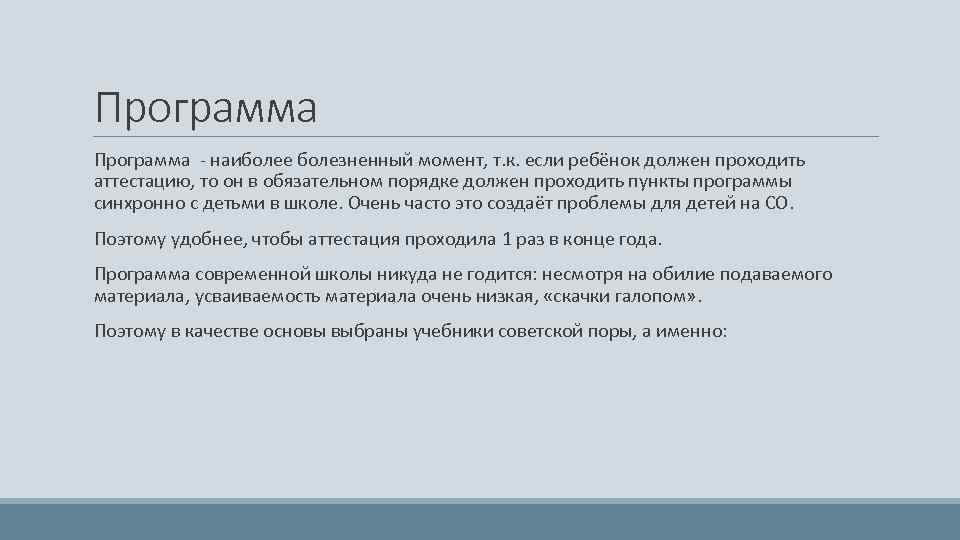 Программа

Программа - наиболее болезненный момент, т.к. если ребёнок должен проходить аттестацию, то он в обязательном порядке должен проходить пункты программы синхронно с детьми в школе. Очень часто это создаёт проблемы для детей на СО.

Поэтому удобнее, чтобы аттестация проходила 1 раз в конце года.

Программа современной школы никуда не годится: несмотря на обилие подаваемого материала, усваиваемость материала очень низкая, «скачки галопом».

Поэтому в качестве основы выбраны учебники советской поры, а именно: